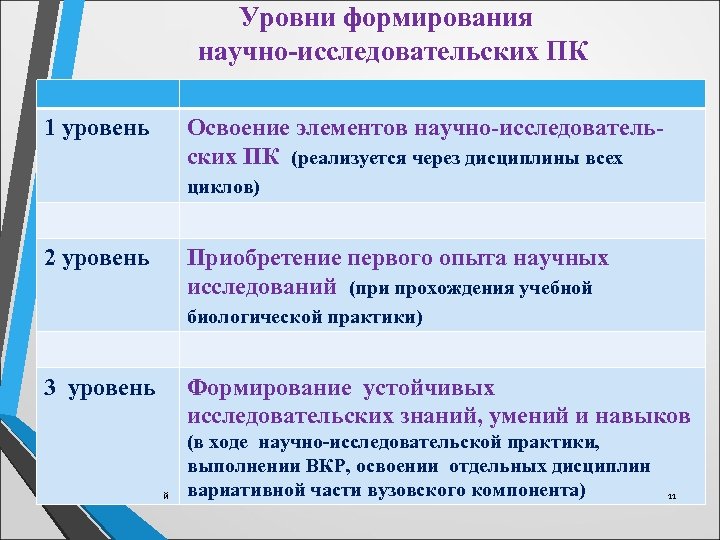 Уровни формирования научно-исследовательских ПК

| | |
|---|---|
| 1 уровень | Освоение элементов научно-исследовательских ПК (реализуется через дисциплины всех циклов) |
| | |
| 2 уровень | Приобретение первого опыта научных исследований (при прохождения учебной биологической практики) |
| | |
| 3 уровень | Формирование устойчивых исследовательских знаний, умений и навыков (в ходе научно-исследовательской практики, выполнении ВКР, освоении отдельных дисциплин вариативной части вузовского компонента) |

й

11